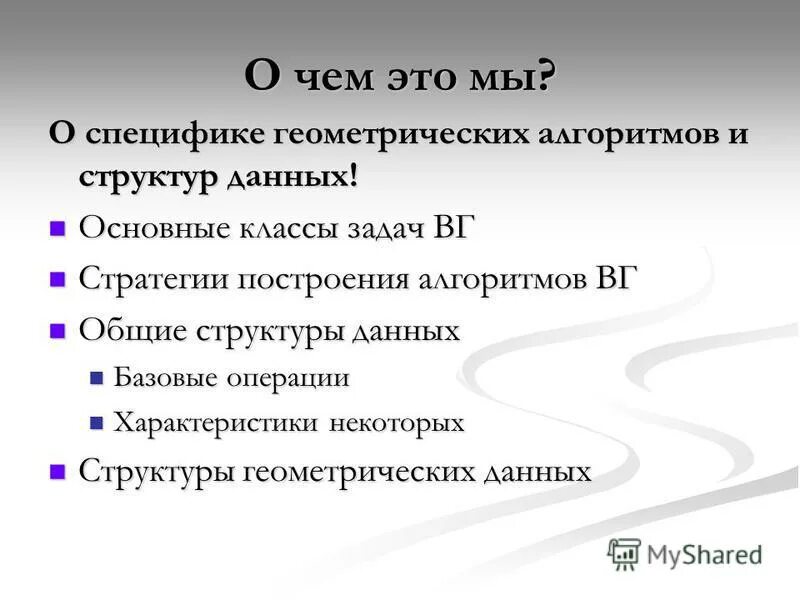 О чем это мы?

О специфике геометрических алгоритмов и структур данных!

Основные классы задач ВГ

Стратегии построения алгоритмов ВГ

Общие структуры данных

Базовые операции

Характеристики некоторых

Структуры геометрических данных

MyShared